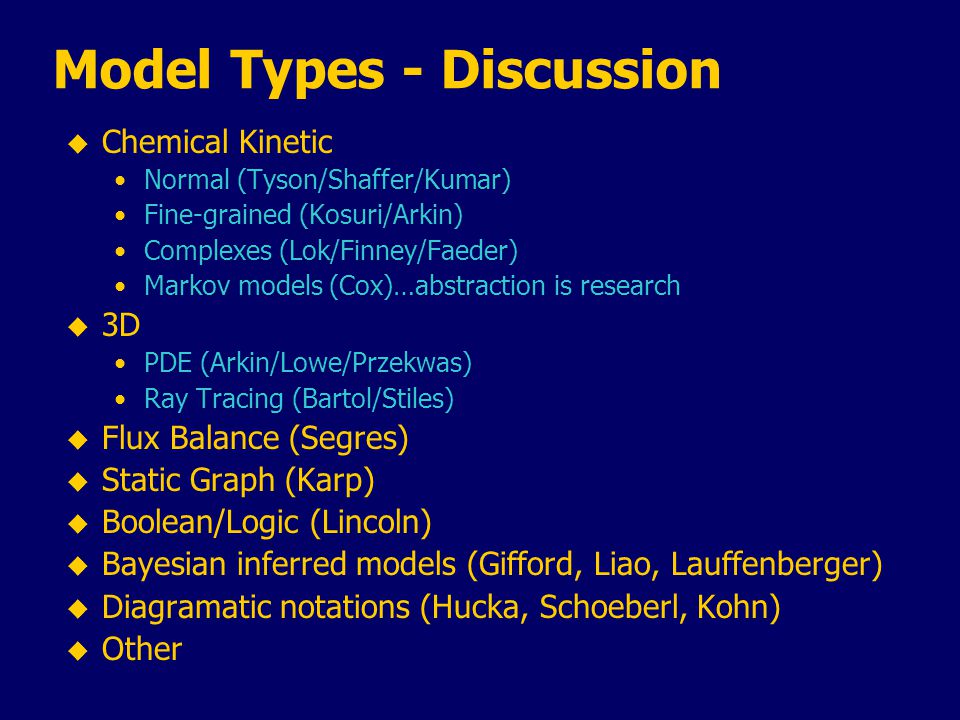 Model Types - Discussion

◆ Chemical Kinetic
• Normal (Tyson/Shaffer/Kumar)
• Fine-grained (Kosuri/Arkin)
• Complexes (Lok/Finney/Faeder)
• Markov models (Cox)…abstraction is research
◆ 3D
• PDE (Arkin/Lowe/Przekwas)
• Ray Tracing (Bartol/Stiles)
◆ Flux Balance (Segres)
◆ Static Graph (Karp)
◆ Boolean/Logic (Lincoln)
◆ Bayesian inferred models (Gifford, Liao, Lauffenberger)
◆ Diagramatic notations (Hucka, Schoeberl, Kohn)
◆ Other